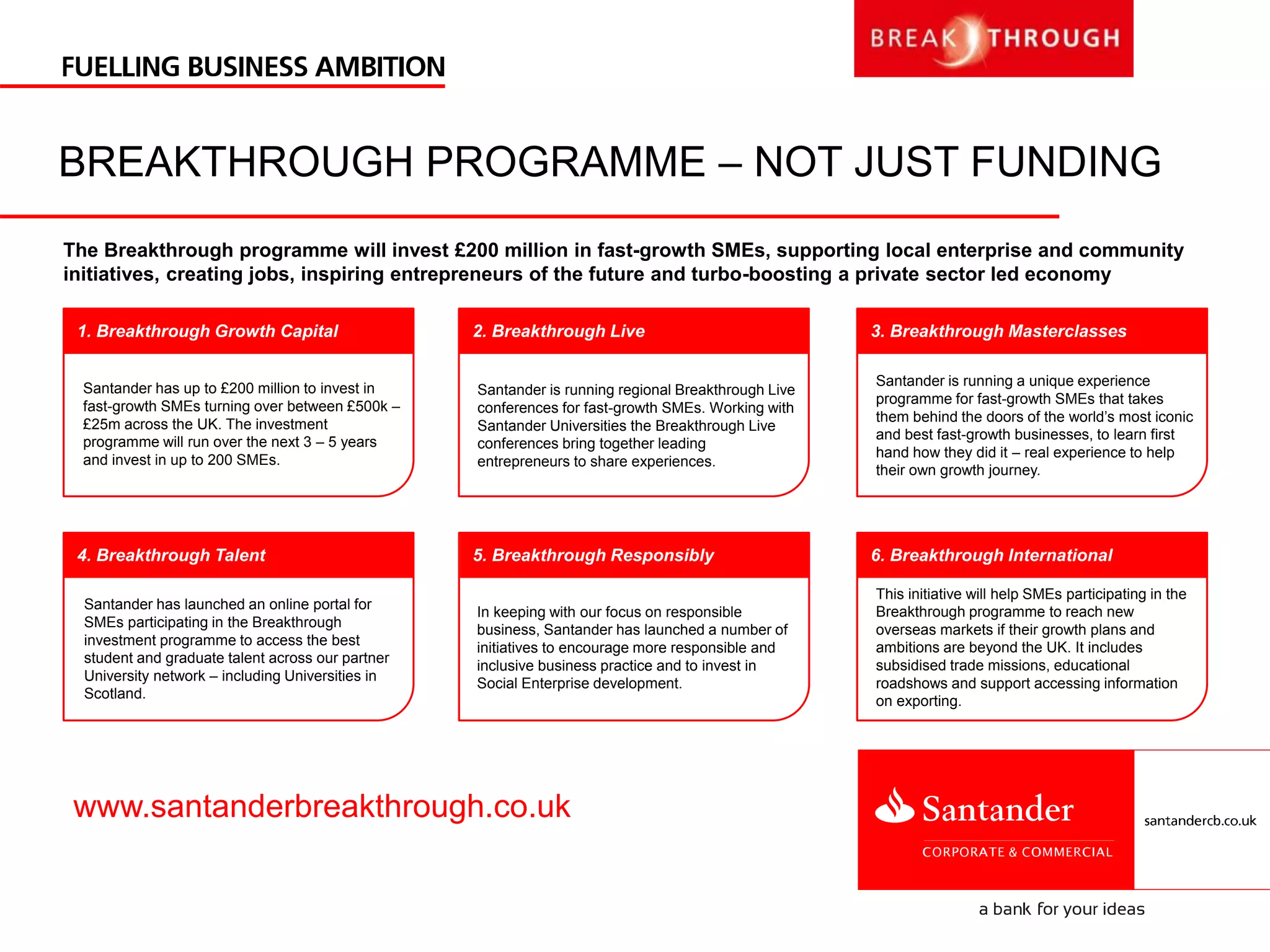 FUELLING BUSINESS AMBITION

BREAK THROUGH

BREAKTHROUGH PROGRAMME – NOT JUST FUNDING

The Breakthrough programme will invest £200 million in fast-growth SMEs, supporting local enterprise and community initiatives, creating jobs, inspiring entrepreneurs of the future and turbo-boosting a private sector led economy

1. Breakthrough Growth Capital

Santander has up to £200 million to invest in fast-growth SMEs turning over between £500k – £25m across the UK. The investment programme will run over the next 3 – 5 years and invest in up to 200 SMEs.

2. Breakthrough Live

Santander is running regional Breakthrough Live conferences for fast-growth SMEs. Working with Santander Universities the Breakthrough Live conferences bring together leading entrepreneurs to share experiences.

3. Breakthrough Masterclasses

Santander is running a unique experience programme for fast-growth SMEs that takes them behind the doors of the world's most iconic and best fast-growth businesses, to learn first hand how they did it – real experience to help their own growth journey.

4. Breakthrough Talent

Santander has launched an online portal for SMEs participating in the Breakthrough investment programme to access the best student and graduate talent across our partner University network – including Universities in Scotland.

5. Breakthrough Responsibly

In keeping with our focus on responsible business, Santander has launched a number of initiatives to encourage more responsible and inclusive business practice and to invest in Social Enterprise development.

6. Breakthrough International

This initiative will help SMEs participating in the Breakthrough programme to reach new overseas markets if their growth plans and ambitions are beyond the UK. It includes subsidised trade missions, educational roadshows and support accessing information on exporting.

www.santanderbreakthrough.co.uk

Santander
CORPORATE & COMMERCIAL

santandercb.co.uk

a bank for your ideas